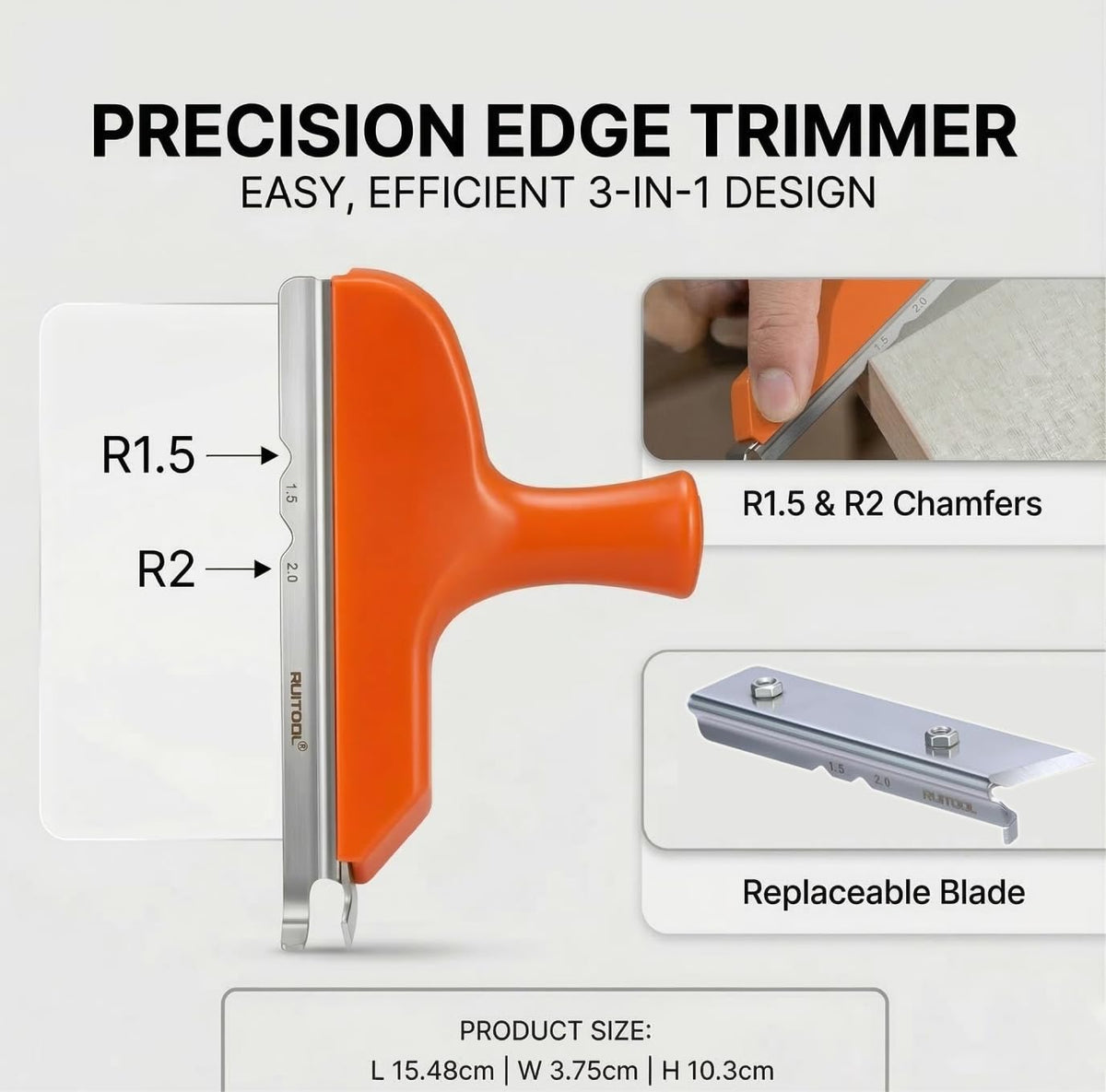 PRECISION EDGE TRIMMER
EASY, EFFICIENT 3-IN-1 DESIGN

R1.5
1.5
R2
2.0
RUITOOL®

2.0
1.5

R1.5 & R2 Chamfers

1.5
2.0
RUITOOL

Replaceable Blade

PRODUCT SIZE:
L 15.48cm | W 3.75cm | H 10.3cm